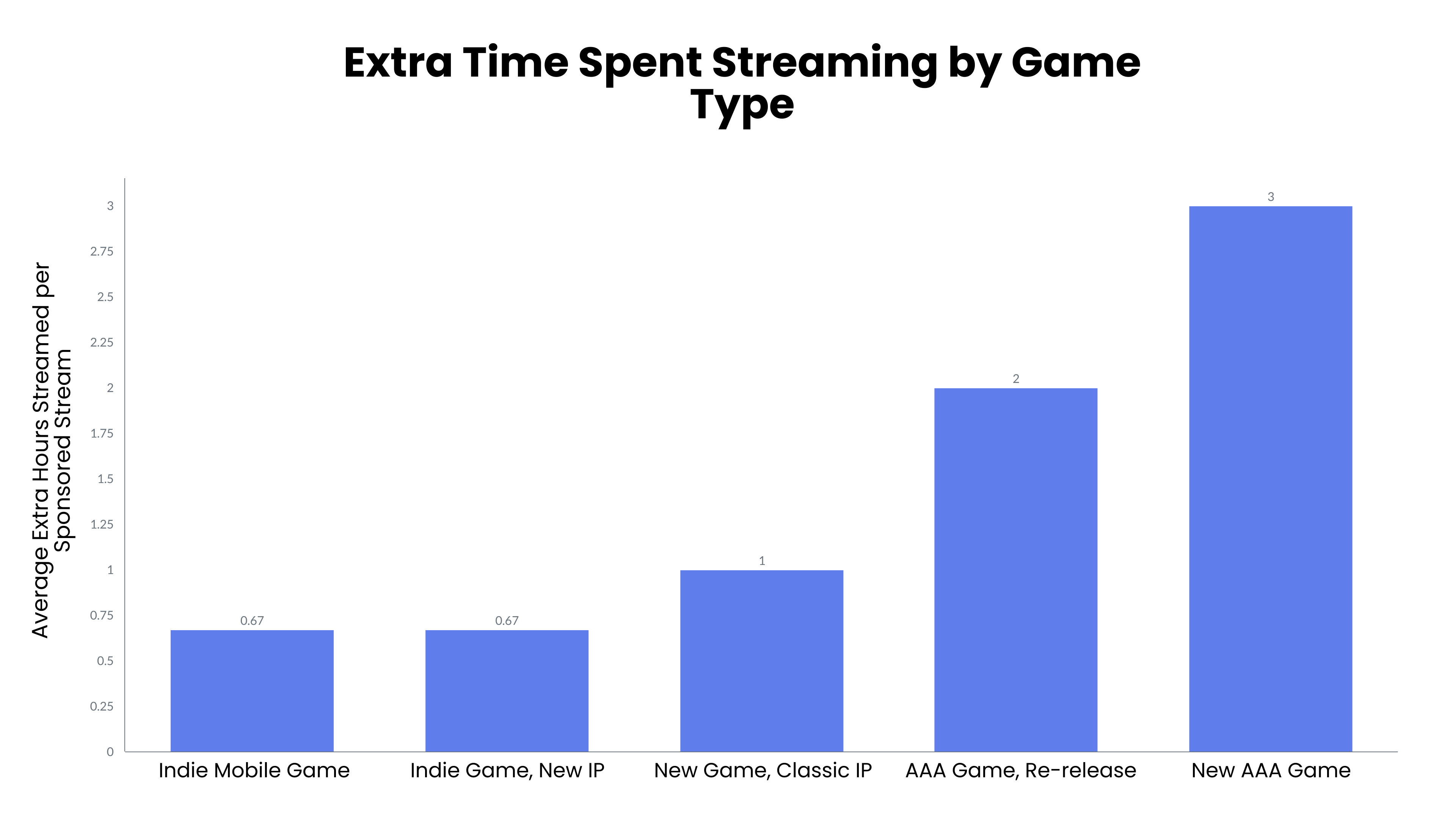 Extra Time Spent Streaming by Game Type

Average Extra Hours Streamed per Sponsored Stream

3
2.75
2.5
2.25
2
1.75
1.5
1.25
1
0.75
0.5
0.25
0

0.67
0.67
1
2
3

Indie Mobile Game
Indie Game, New IP
New Game, Classic IP
AAA Game, Re-release
New AAA Game